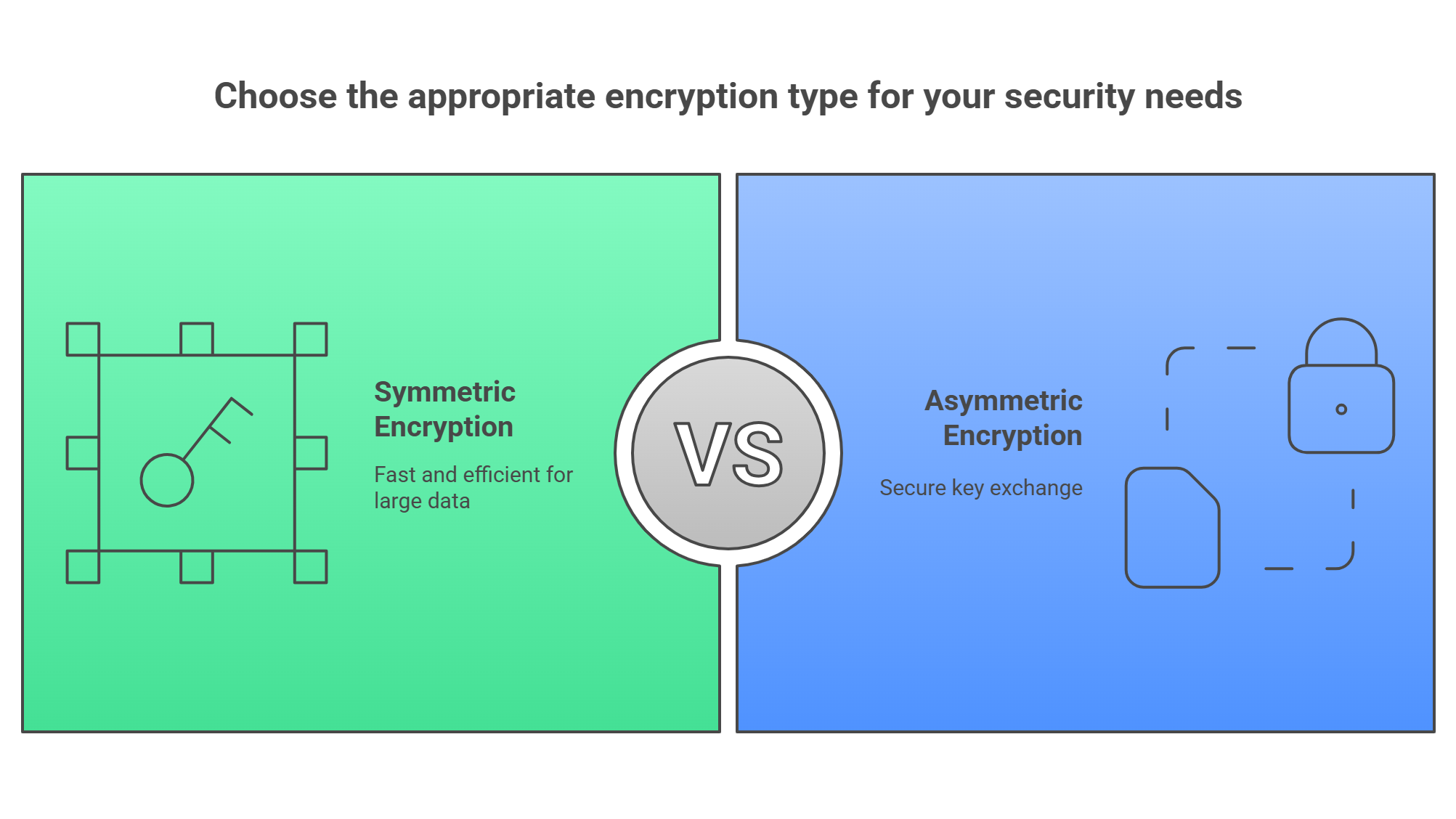 Choose the appropriate encryption type for your security needs

Symmetric Encryption

Fast and efficient for large data

VS

Asymmetric Encryption

Secure key exchange